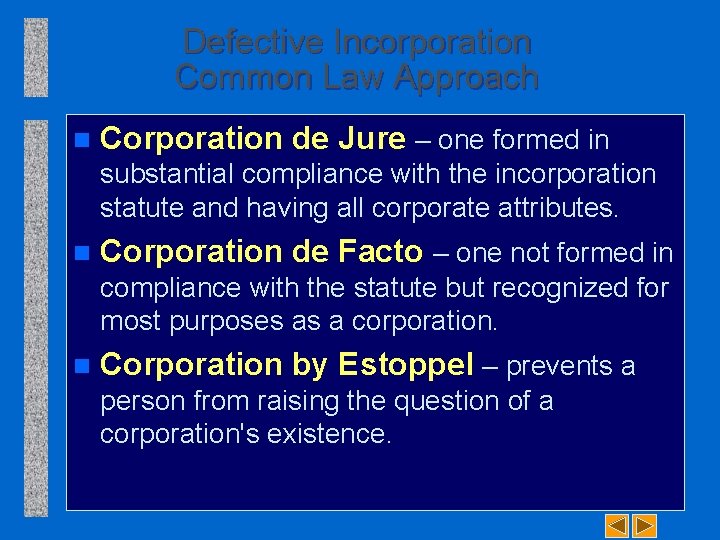 Defective Incorporation
Common Law Approach

Corporation de Jure – one formed in substantial compliance with the incorporation statute and having all corporate attributes.

Corporation de Facto – one not formed in compliance with the statute but recognized for most purposes as a corporation.

Corporation by Estoppel – prevents a person from raising the question of a corporation's existence.